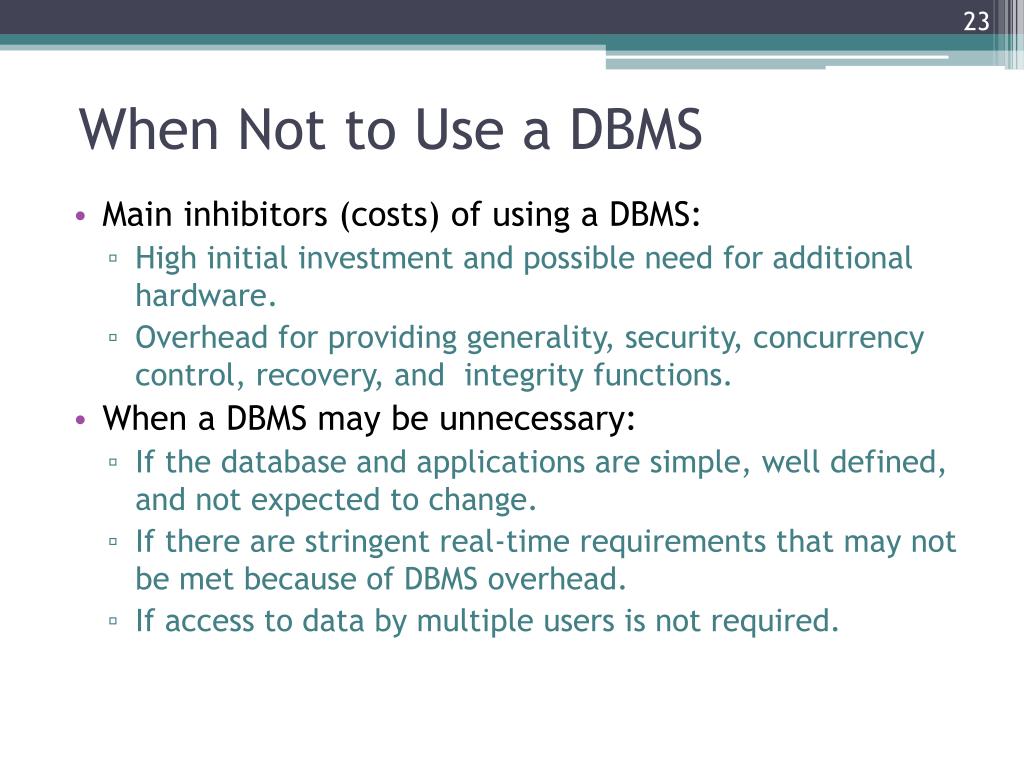 23

When Not to Use a DBMS

• Main inhibitors (costs) of using a DBMS:
  ▫ High initial investment and possible need for additional hardware.
  ▫ Overhead for providing generality, security, concurrency control, recovery, and  integrity functions.
• When a DBMS may be unnecessary:
  ▫ If the database and applications are simple, well defined, and not expected to change.
  ▫ If there are stringent real-time requirements that may not be met because of DBMS overhead.
  ▫ If access to data by multiple users is not required.